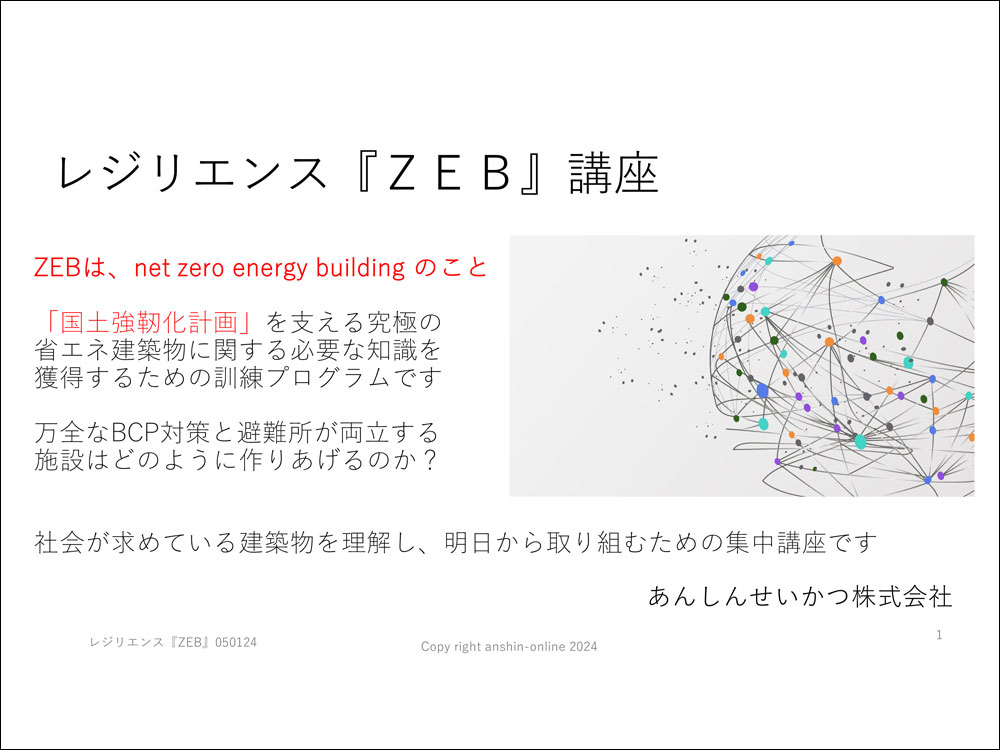 レジリエンス『ＺＥＢ』講座

ZEBは、net zero energy building のこと

「国土強靭化計画」を支える究極の省エネ建築物に関する必要な知識を獲得するための訓練プログラムです

万全なBCP対策と避難所が両立する施設はどのように作りあげるのか？

社会が求めている建築物を理解し、明日から取り組むための集中講座です

あんしんせいかつ株式会社

レジリエンス『ZEB』050124

Copy right anshin-online 2024

1